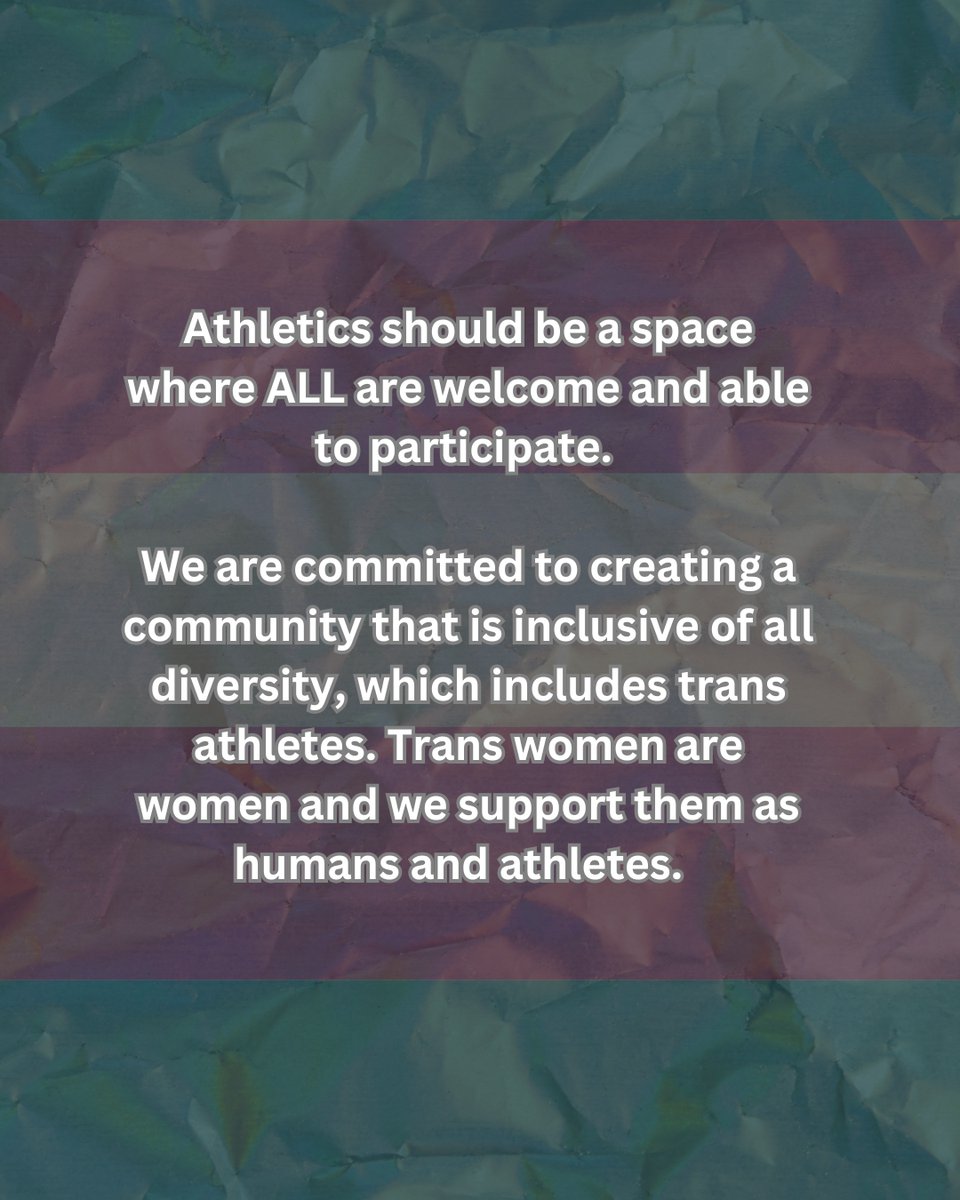 Athletics should be a space where ALL are welcome and able to participate.

We are committed to creating a community that is inclusive of all diversity, which includes trans athletes. Trans women are women and we support them as humans and athletes.